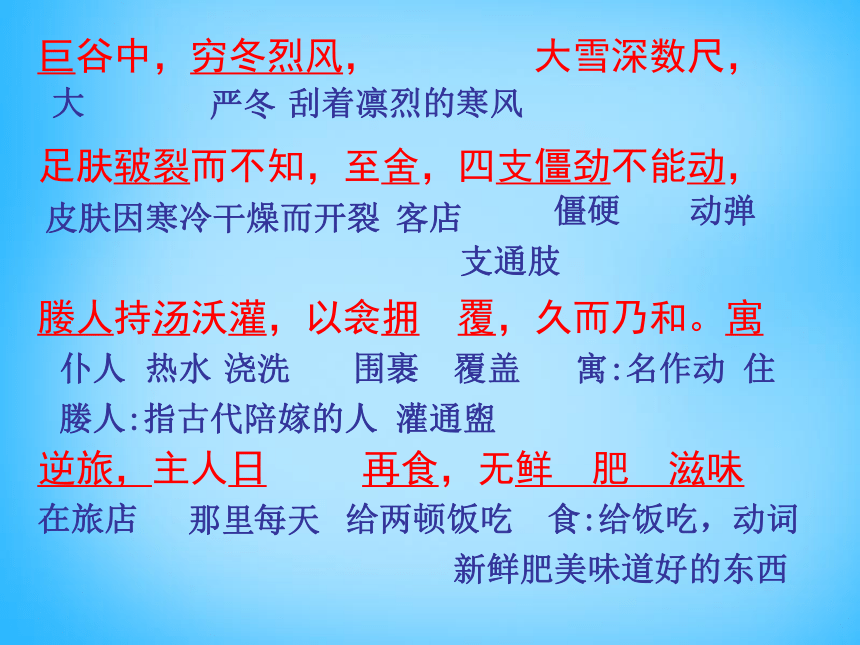 巨谷中，穷冬烈风，　　大雪深数尺，
大　　　严冬 刮着凛烈的寒风

足肤皲裂而不知，至舍，四支僵劲不能动，
皮肤因寒冷干燥而开裂 客店　　僵硬　　动弹
支通肢

媵人持汤沃灌，以衾拥　覆，久而乃和。寓
仆人 热水 浇洗　　围裹　覆盖　　寓:名作动 住
媵人:指古代陪嫁的人 灌通盥

逆旅，主人日　　再食，无鲜　肥　滋味
在旅店　　那里每天　给两顿饭吃　食:给饭吃，动词
新鲜肥美味道好的东西